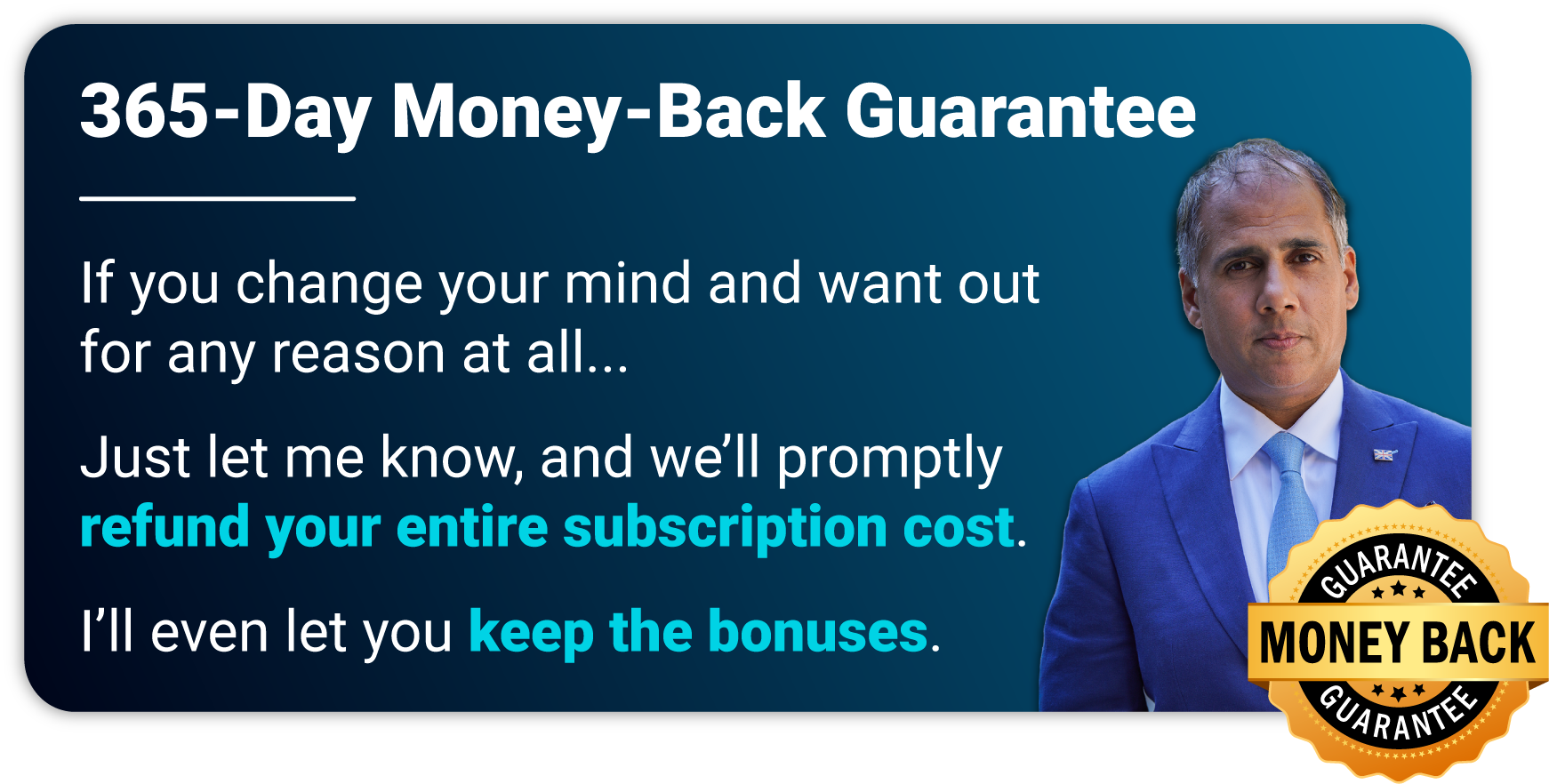 365-Day Money-Back Guarantee

If you change your mind and want out for any reason at all...

Just let me know, and we'll promptly refund your entire subscription cost.

I'll even let you keep the bonuses.

GUARANTEE
MONEY BACK
GUARANTEE